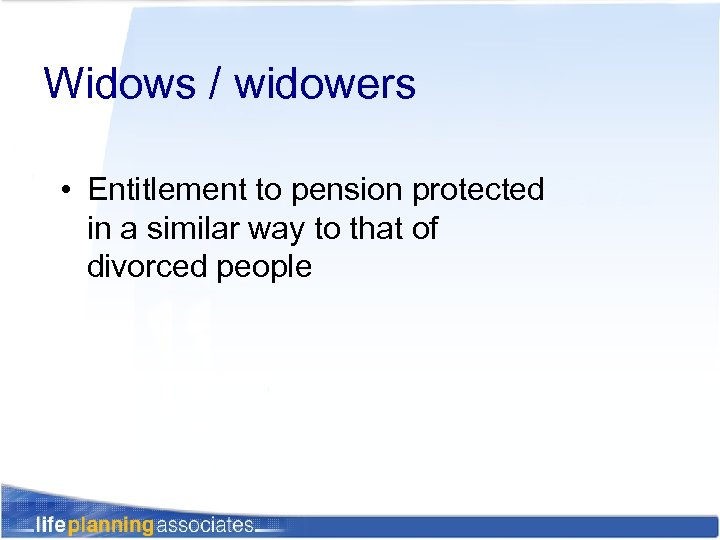 Widows / widowers

• Entitlement to pension protected in a similar way to that of divorced people

lifeplanningassociates